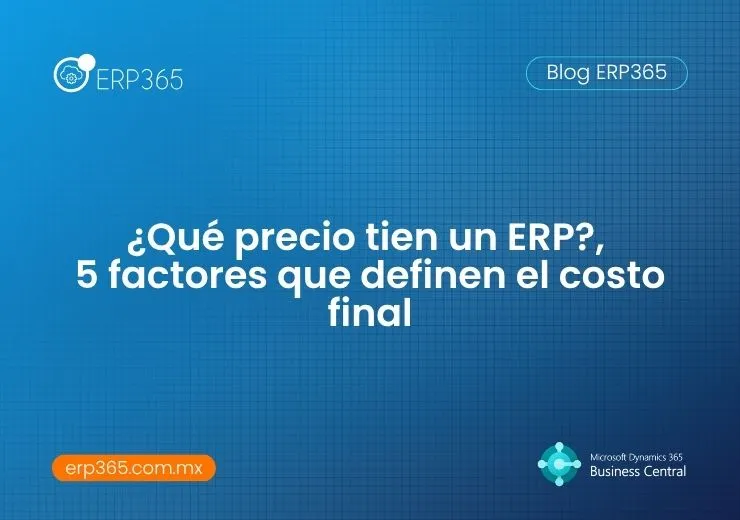 ERP365

Blog ERP365

¿Qué precio tien un ERP?, 5 factores que definen el costo final

erp365.com.mx

Microsoft Dynamics 365
Business Central